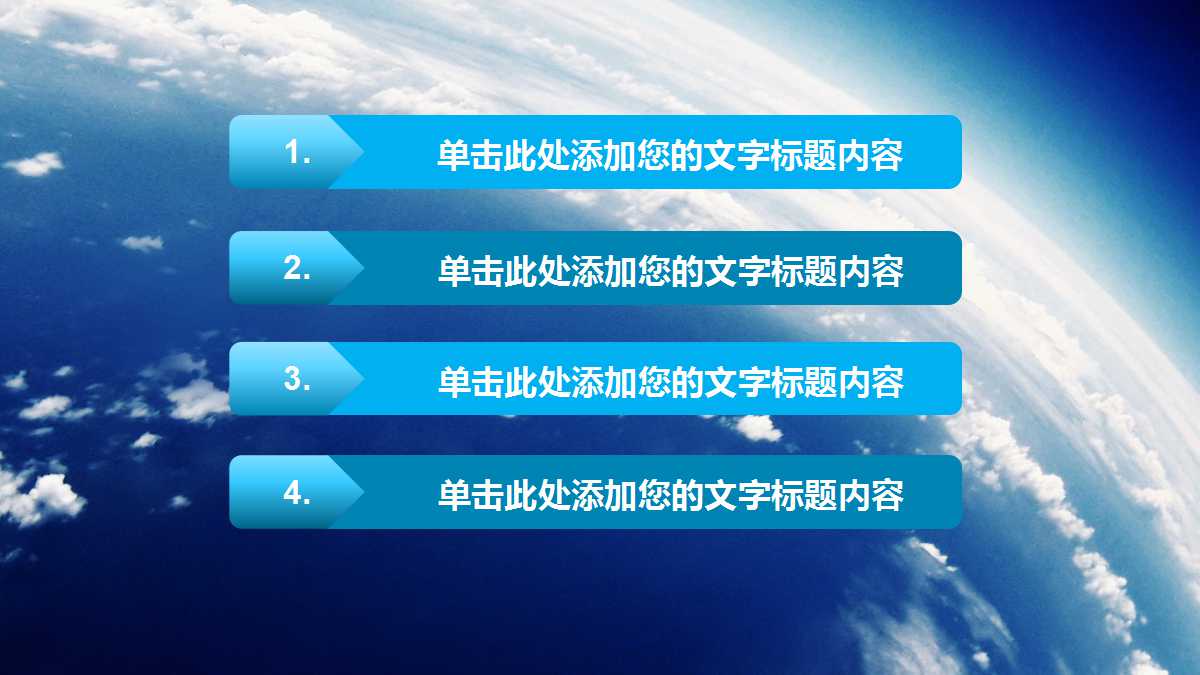 1. 单击此处添加您的文字标题内容

2. 单击此处添加您的文字标题内容

3. 单击此处添加您的文字标题内容

4. 单击此处添加您的文字标题内容